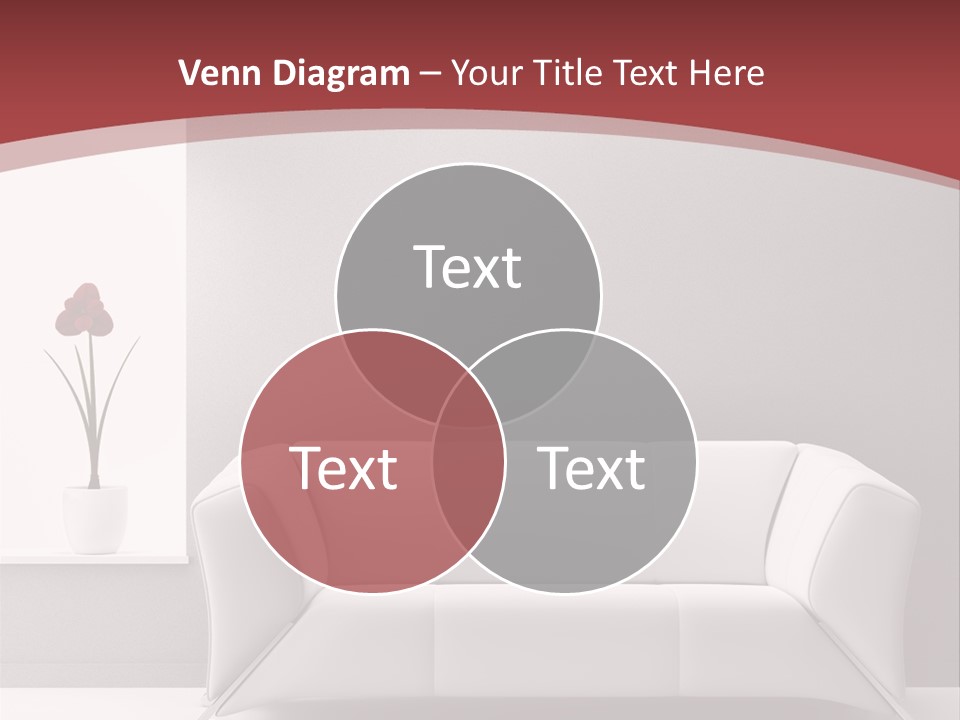 Venn Diagram – Your Title Text Here

Text

Text

Text